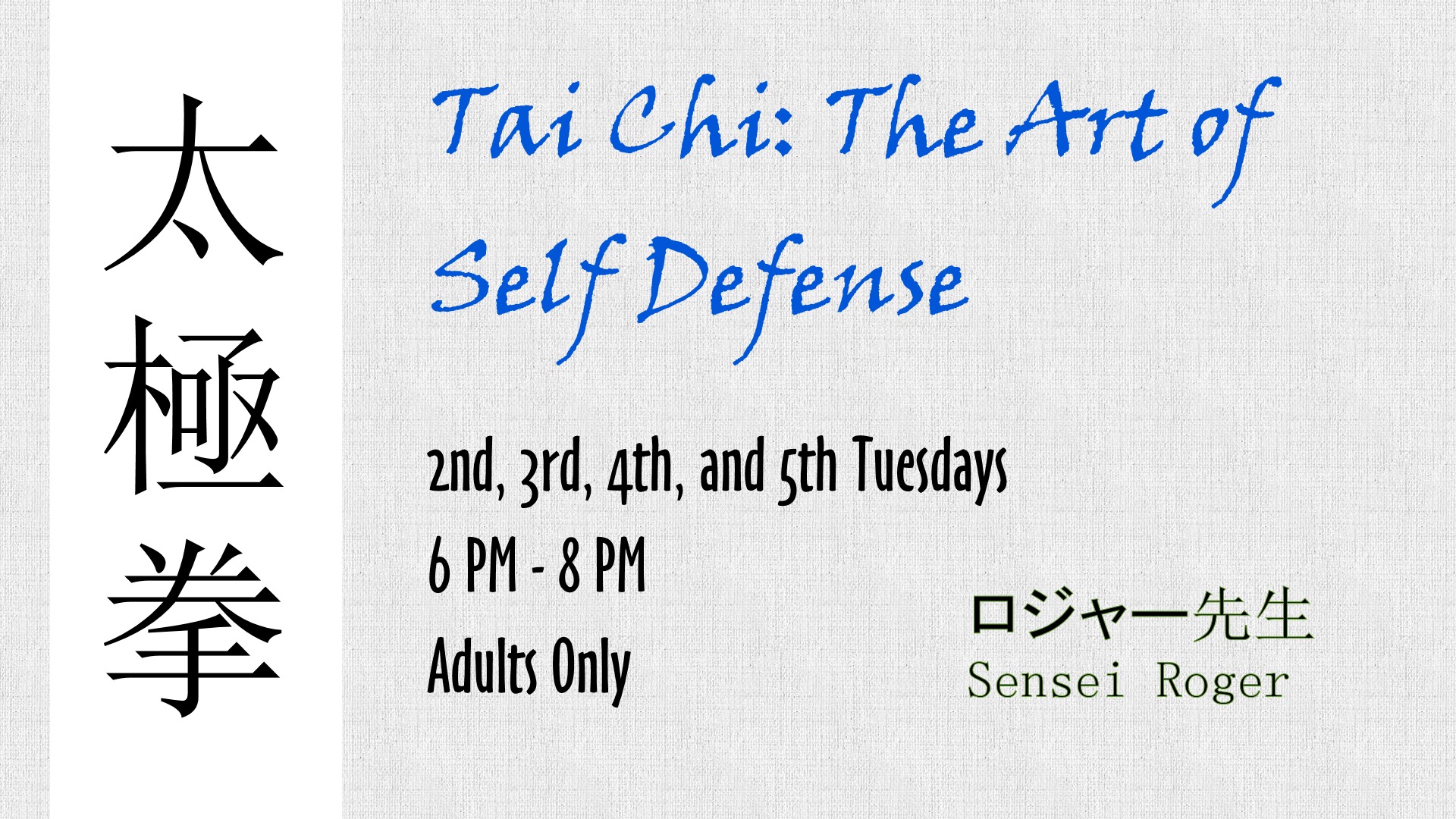 太極拳

Tai Chi: The Art of Self Defense

2nd, 3rd, 4th, and 5th Tuesdays
6 PM - 8 PM
Adults Only

ロジャー先生
Sensei Roger